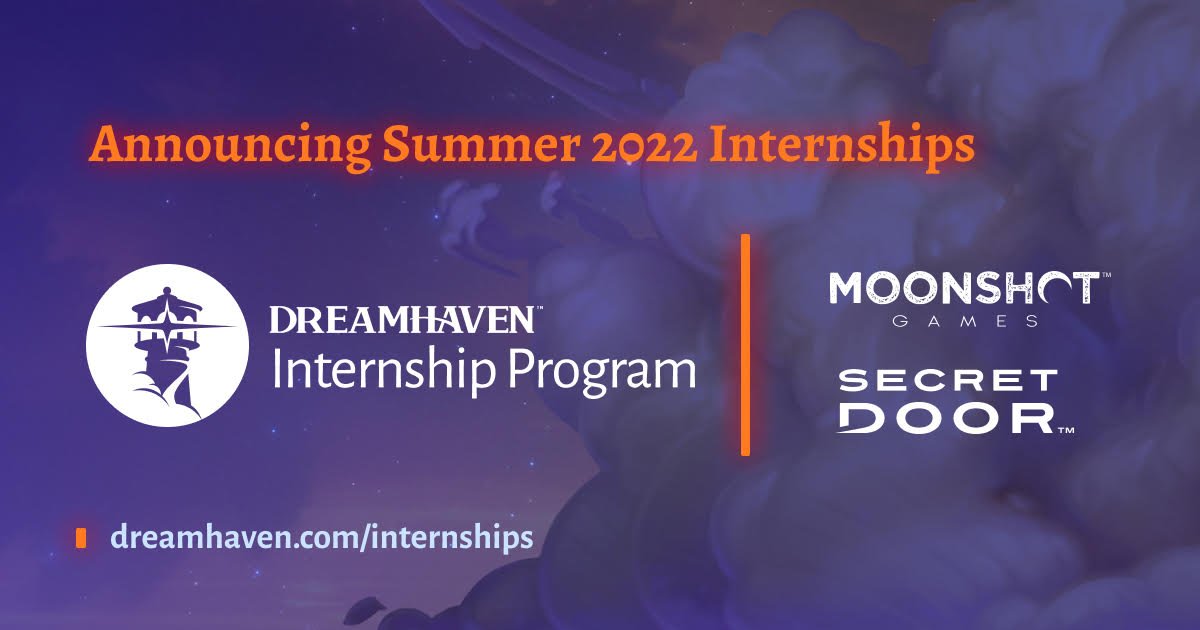 Announcing Summer 2022 Internships

DREAMHAVEN™
Internship Program

MOONSHOT™
GAMES

SECRET
DOOR™

dreamhaven.com/internships